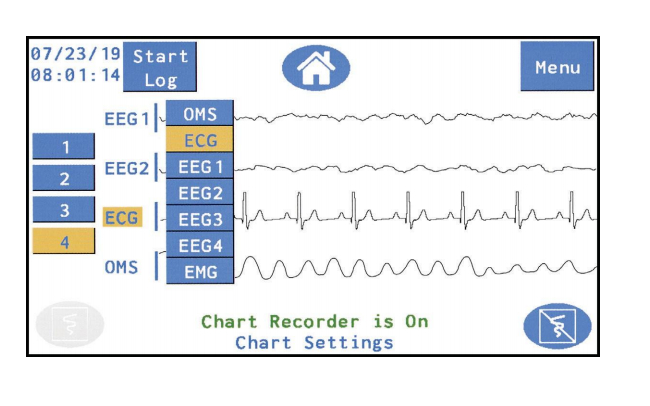 07/23/19
08:01:14

Start Log

Menu

1
2
3
4

EEG1
EEG2
ECG
OMS

OMS
ECG
EEG1
EEG2
EEG3
EEG4
EMG

Chart Recorder is On
Chart Settings